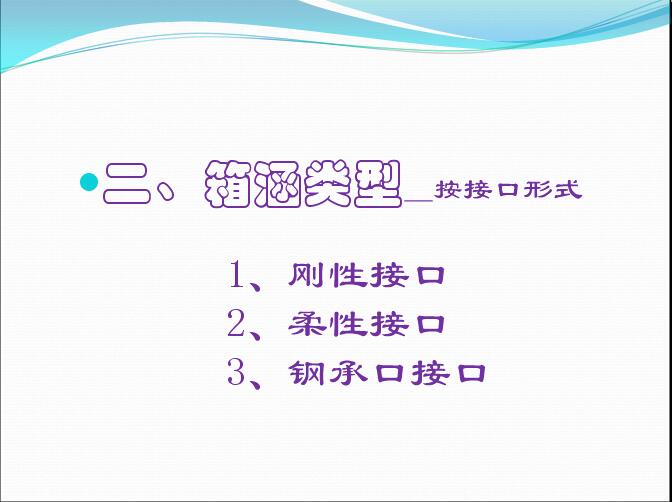 二、箱涵类型_按接口形式

1、刚性接口
2、柔性接口
3、钢承口接口